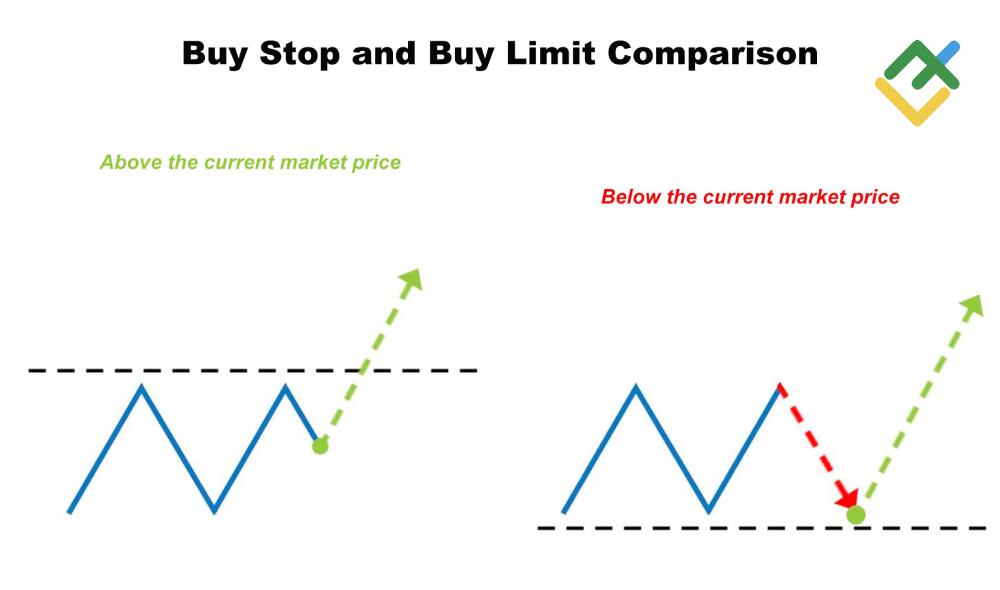 Buy Stop and Buy Limit Comparison

Above the current market price

Below the current market price